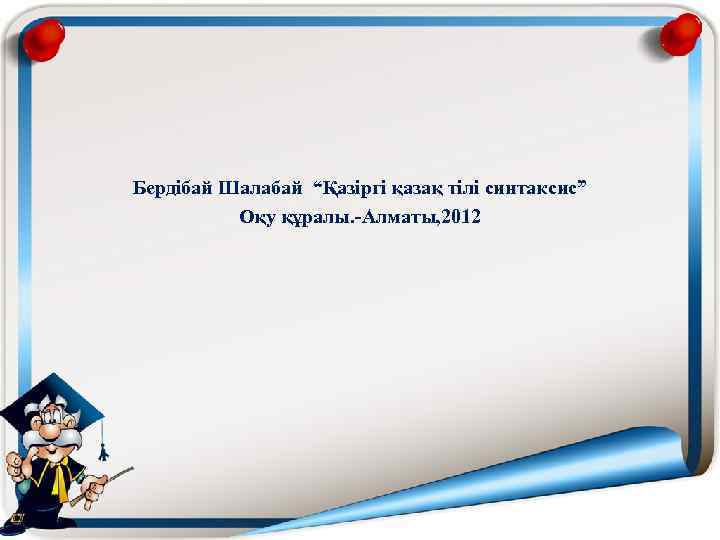 Бердібай Шалабай “Қазіргі қазақ тілі синтаксис”
Оқу құралы.-Алматы,2012